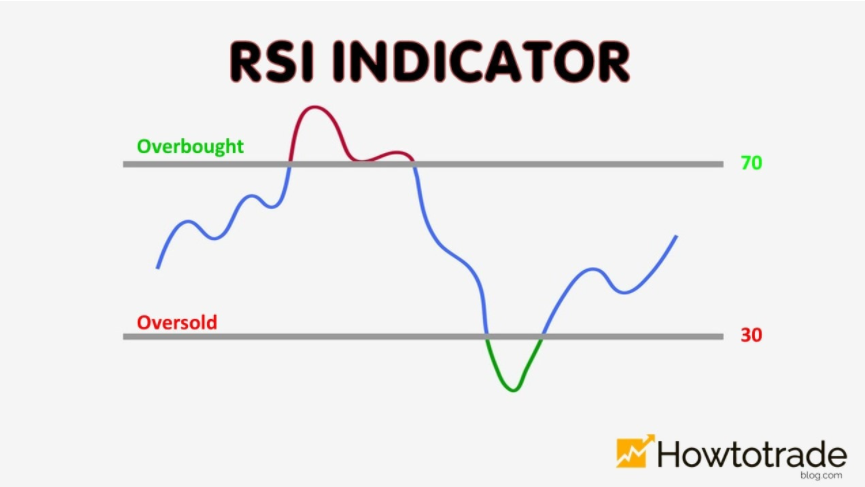 RSI INDICATOR

Overbought

70

Oversold

30

Howtotrade
blog.com